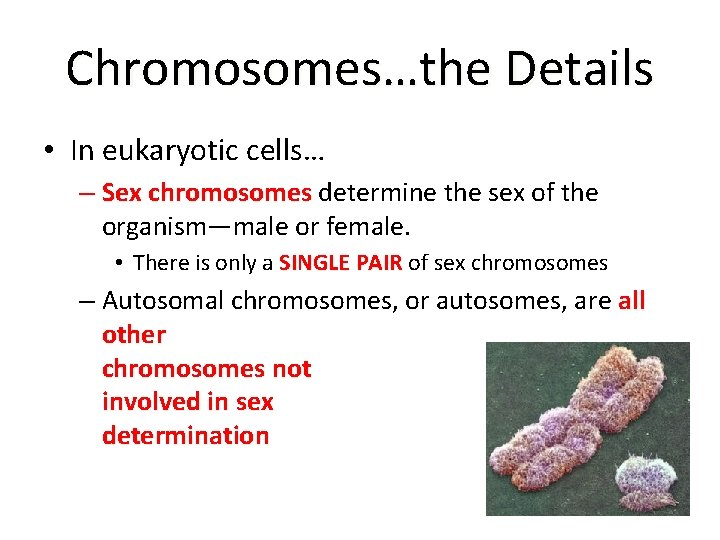 Chromosomes…the Details

• In eukaryotic cells…
– Sex chromosomes determine the sex of the organism—male or female.
• There is only a SINGLE PAIR of sex chromosomes
– Autosomal chromosomes, or autosomes, are all other chromosomes not involved in sex determination